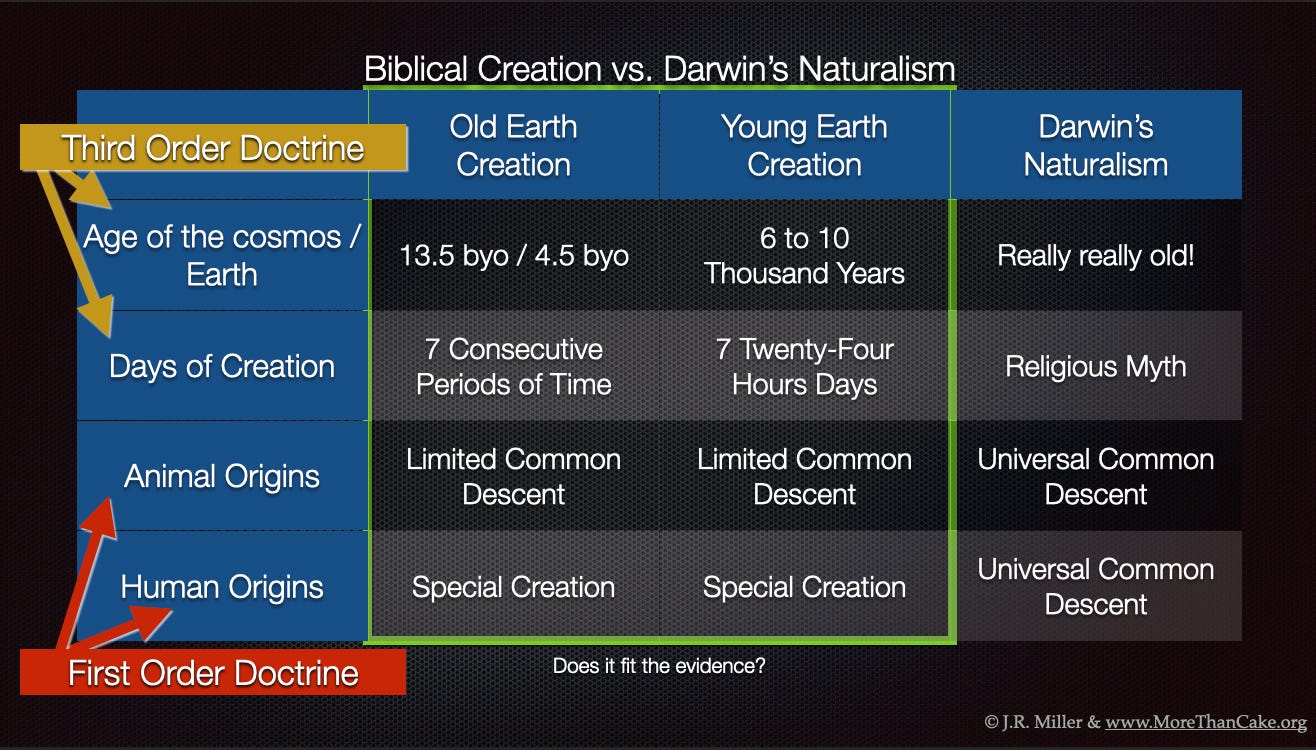 Biblical Creation vs. Darwin's Naturalism

Third Order Doctrine

| | Old Earth Creation | Young Earth Creation | Darwin's Naturalism |
|---|---|---|---|
| Age of the cosmos / Earth | 13.5 byo / 4.5 byo | 6 to 10 Thousand Years | Really really old! |
| Days of Creation | 7 Consecutive Periods of Time | 7 Twenty-Four Hours Days | Religious Myth |
| Animal Origins | Limited Common Descent | Limited Common Descent | Universal Common Descent |
| Human Origins | Special Creation | Special Creation | Universal Common Descent |

First Order Doctrine

Does it fit the evidence?

© J.R. Miller & www.MoreThanCake.org